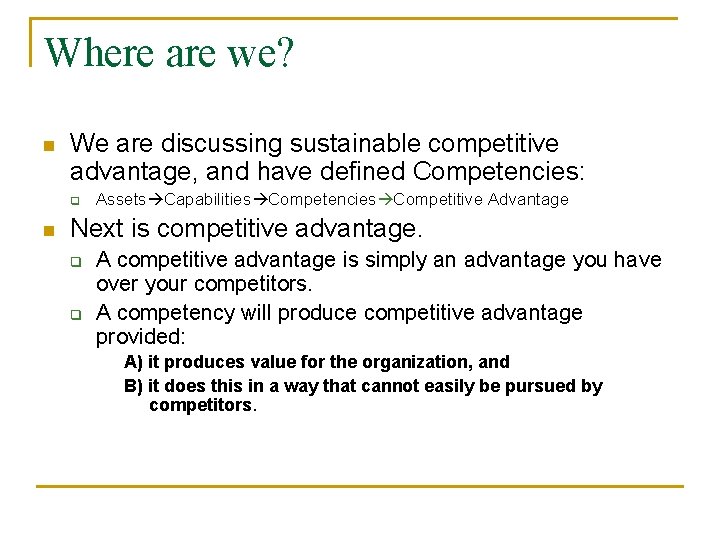 Where are we?

We are discussing sustainable competitive advantage, and have defined Competencies:

Assets→Capabilities→Competencies→Competitive Advantage

Next is competitive advantage.

A competitive advantage is simply an advantage you have over your competitors.

A competency will produce competitive advantage provided:

A) it produces value for the organization, and

B) it does this in a way that cannot easily be pursued by competitors.